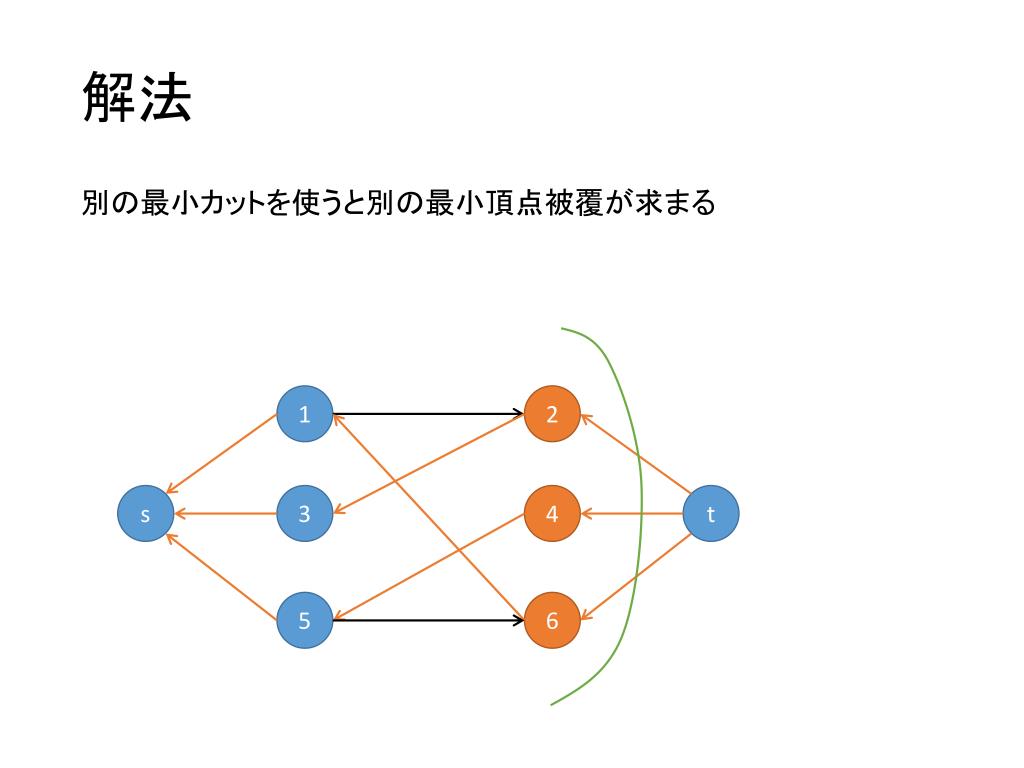 解法

別の最小カットを使うと別の最小頂点被覆が求まる

1
2
s
3
4
t
5
6